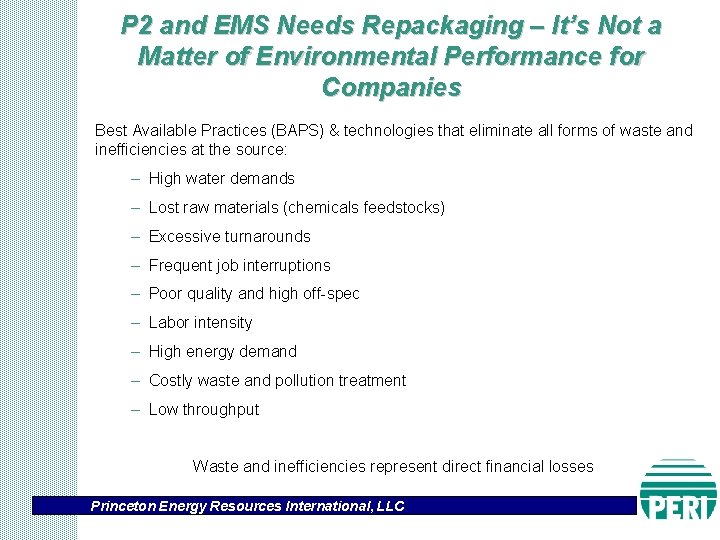 P2 and EMS Needs Repackaging – It's Not a Matter of Environmental Performance for Companies

Best Available Practices (BAPS) & technologies that eliminate all forms of waste and inefficiencies at the source:

– High water demands
– Lost raw materials (chemicals feedstocks)
– Excessive turnarounds
– Frequent job interruptions
– Poor quality and high off-spec
– Labor intensity
– High energy demand
– Costly waste and pollution treatment
– Low throughput

Waste and inefficiencies represent direct financial losses

Princeton Energy Resources International, LLC

PERI